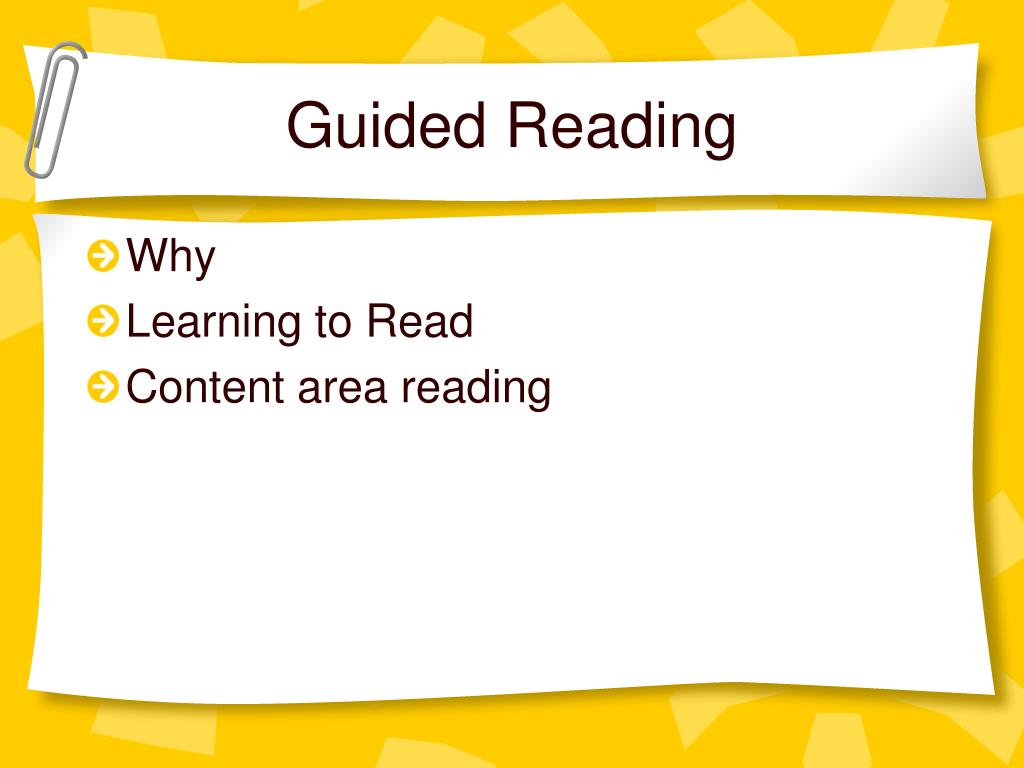 Guided Reading

Why
Learning to Read
Content area reading